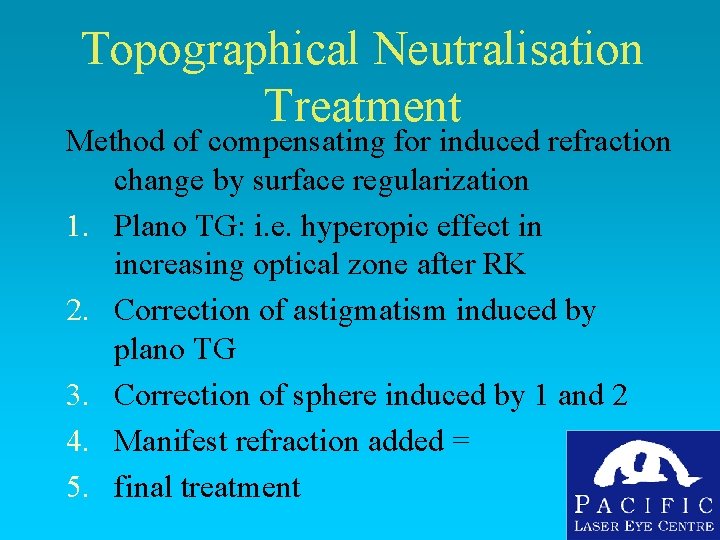 Topographical Neutralisation Treatment

Method of compensating for induced refraction change by surface regularization

1. Plano TG: i.e. hyperopic effect in increasing optical zone after RK
2. Correction of astigmatism induced by plano TG
3. Correction of sphere induced by 1 and 2
4. Manifest refraction added =
5. final treatment

PACIFIC
LASER EYE CENTRE